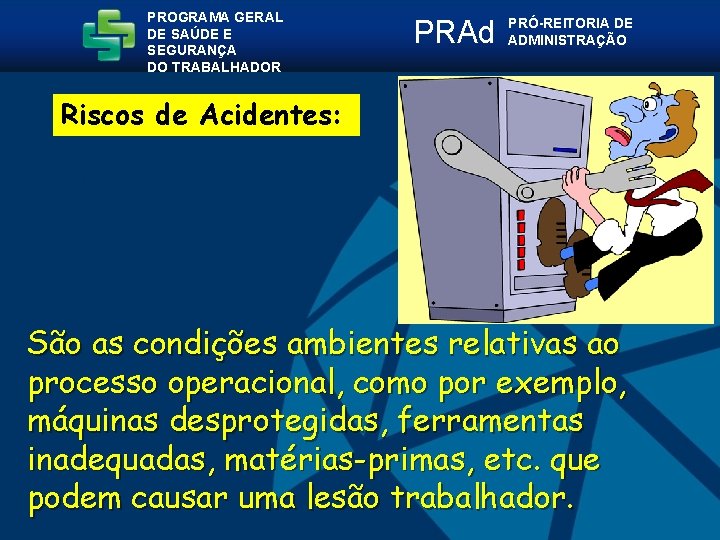 PROGRAMA GERAL
DE SAÚDE E
SEGURANÇA
DO TRABALHADOR

PRAd PRÓ-REITORIA DE ADMINISTRAÇÃO

Riscos de Acidentes:

São as condições ambientes relativas ao processo operacional, como por exemplo, máquinas desprotegidas, ferramentas inadequadas, matérias-primas, etc. que podem causar uma lesão trabalhador.